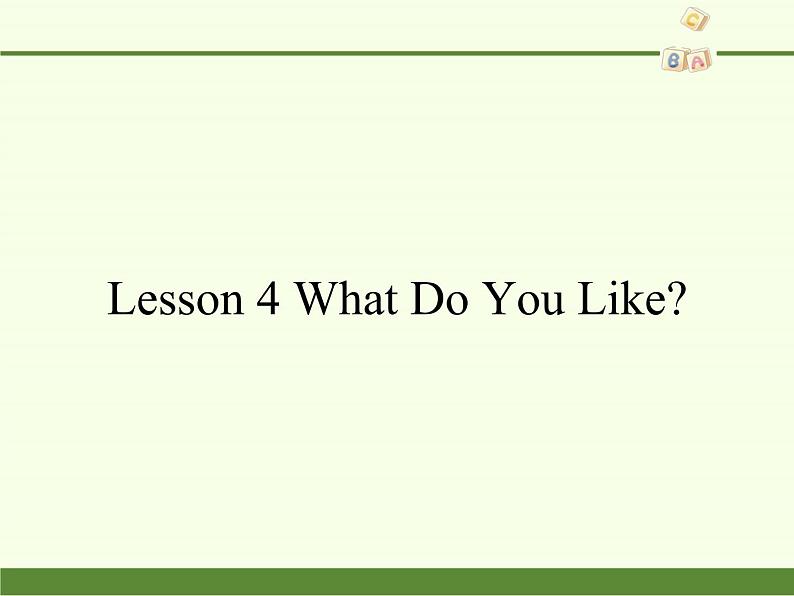 C
B A

Lesson 4 What Do You Like?